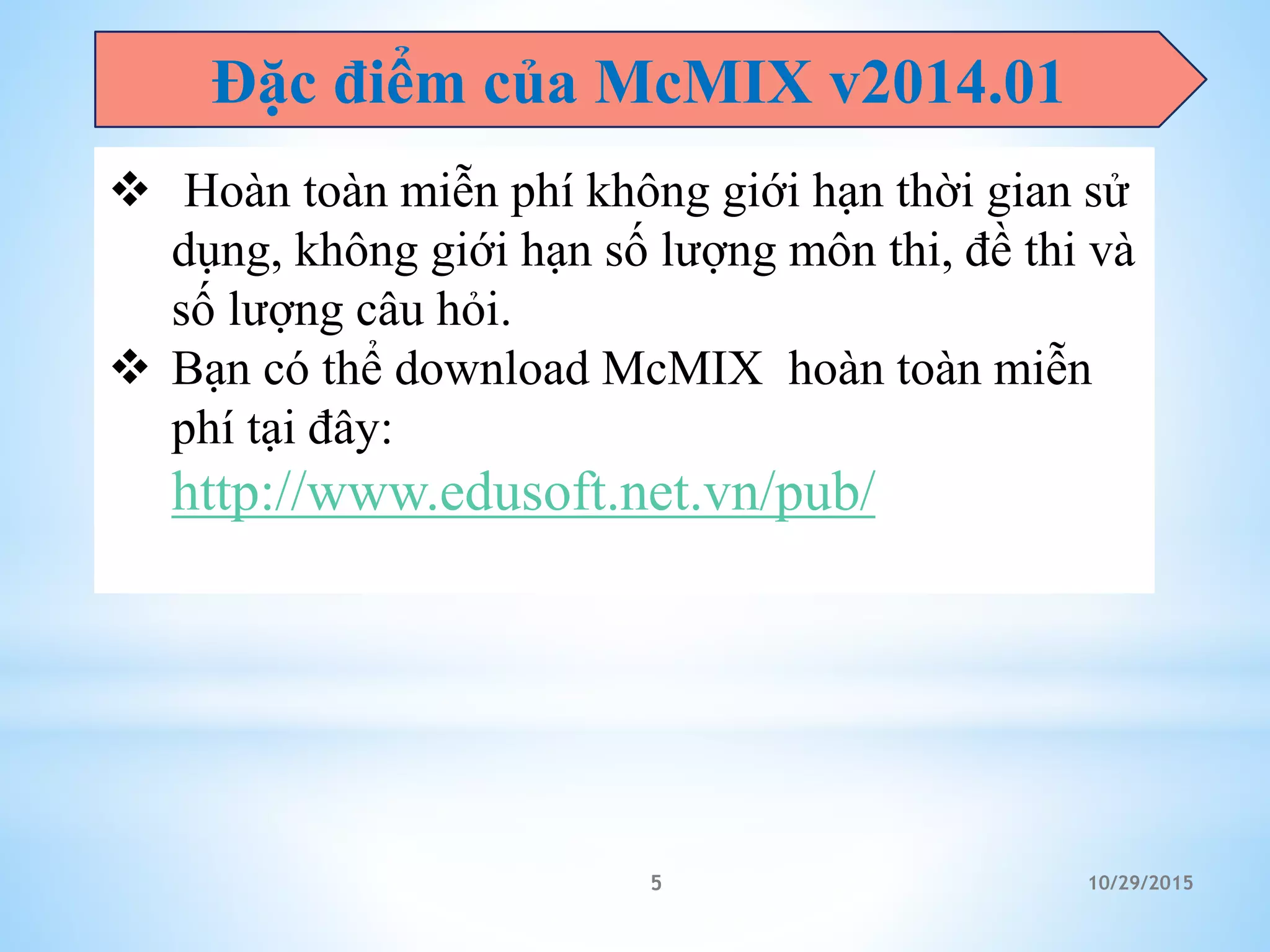 Đặc điểm của McMIX v2014.01

❖ Hoàn toàn miễn phí không giới hạn thời gian sử dụng, không giới hạn số lượng môn thi, đề thi và số lượng câu hỏi.

❖ Bạn có thể download McMIX hoàn toàn miễn phí tại đây: http://www.edusoft.net.vn/pub/

5

10/29/2015